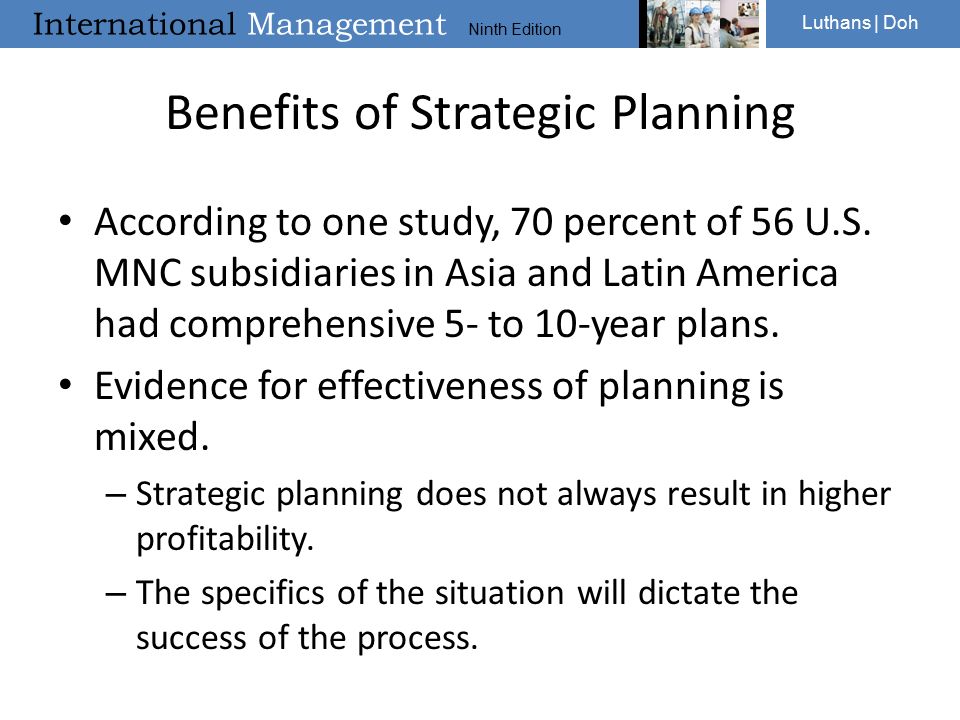 International Management Ninth Edition Luthans | Doh

Benefits of Strategic Planning

• According to one study, 70 percent of 56 U.S. MNC subsidiaries in Asia and Latin America had comprehensive 5- to 10-year plans.

• Evidence for effectiveness of planning is mixed.

– Strategic planning does not always result in higher profitability.

– The specifics of the situation will dictate the success of the process.